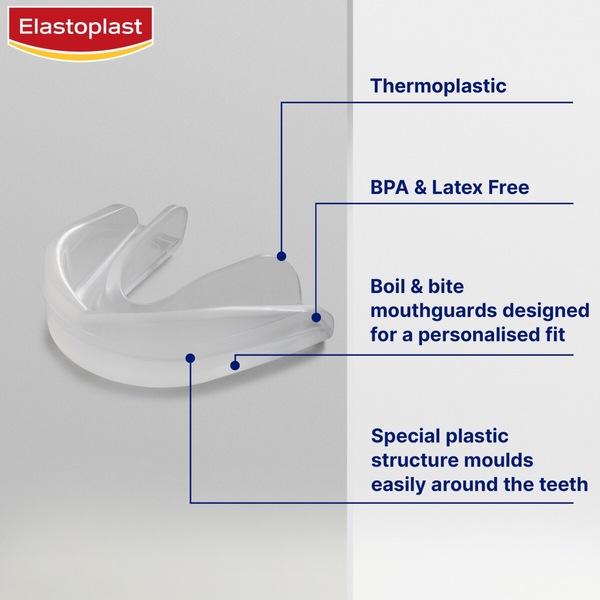 Elastoplast

Thermoplastic

BPA & Latex Free

Boil & bite mouthguards designed for a personalised fit

Special plastic structure moulds easily around the teeth